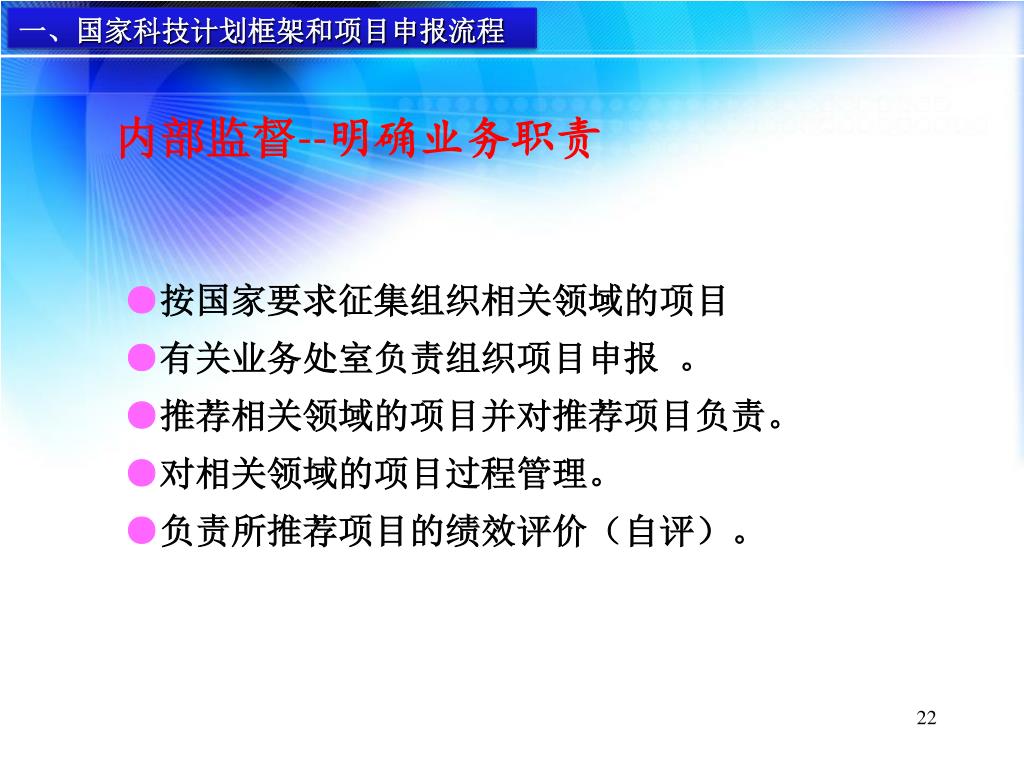 一、国家科技计划框架和项目申报流程

内部监督--明确业务职责

●按国家要求征集组织相关领域的项目
●有关业务处室负责组织项目申报 。
●推荐相关领域的项目并对推荐项目负责。
●对相关领域的项目过程管理。
●负责所推荐项目的绩效评价（自评）。

22